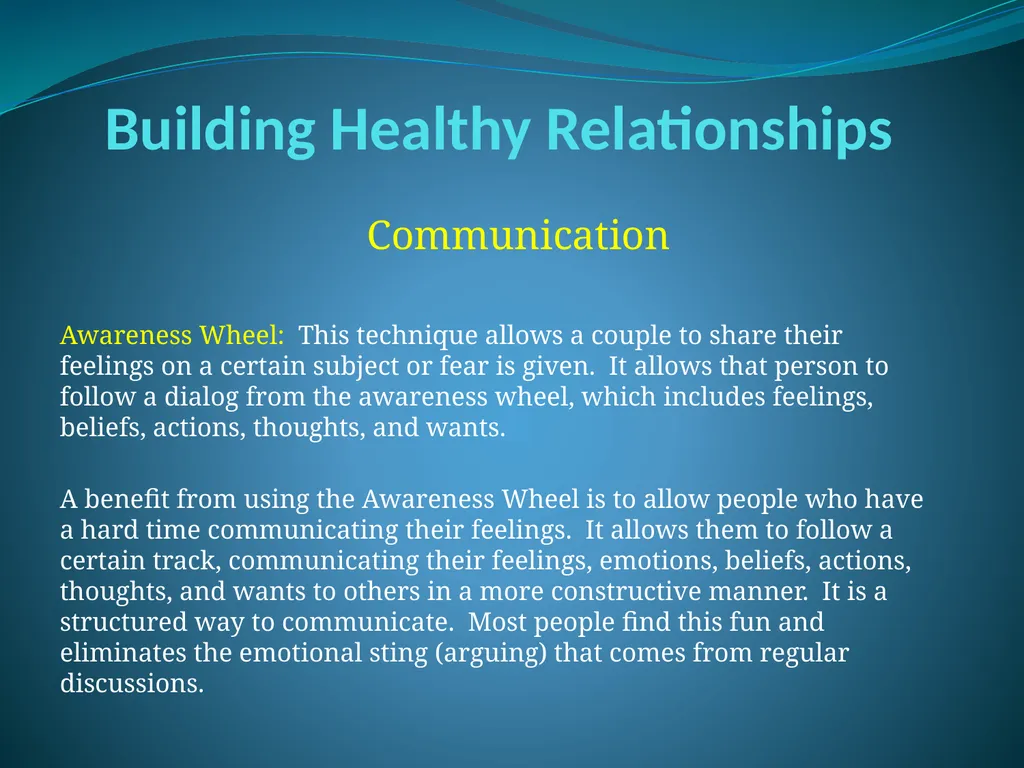 Building Healthy Relationships

Communication

Awareness Wheel: This technique allows a couple to share their feelings on a certain subject or fear is given. It allows that person to follow a dialog from the awareness wheel, which includes feelings, beliefs, actions, thoughts, and wants.

A benefit from using the Awareness Wheel is to allow people who have a hard time communicating their feelings. It allows them to follow a certain track, communicating their feelings, emotions, beliefs, actions, thoughts, and wants to others in a more constructive manner. It is a structured way to communicate. Most people find this fun and eliminates the emotional sting (arguing) that comes from regular discussions.